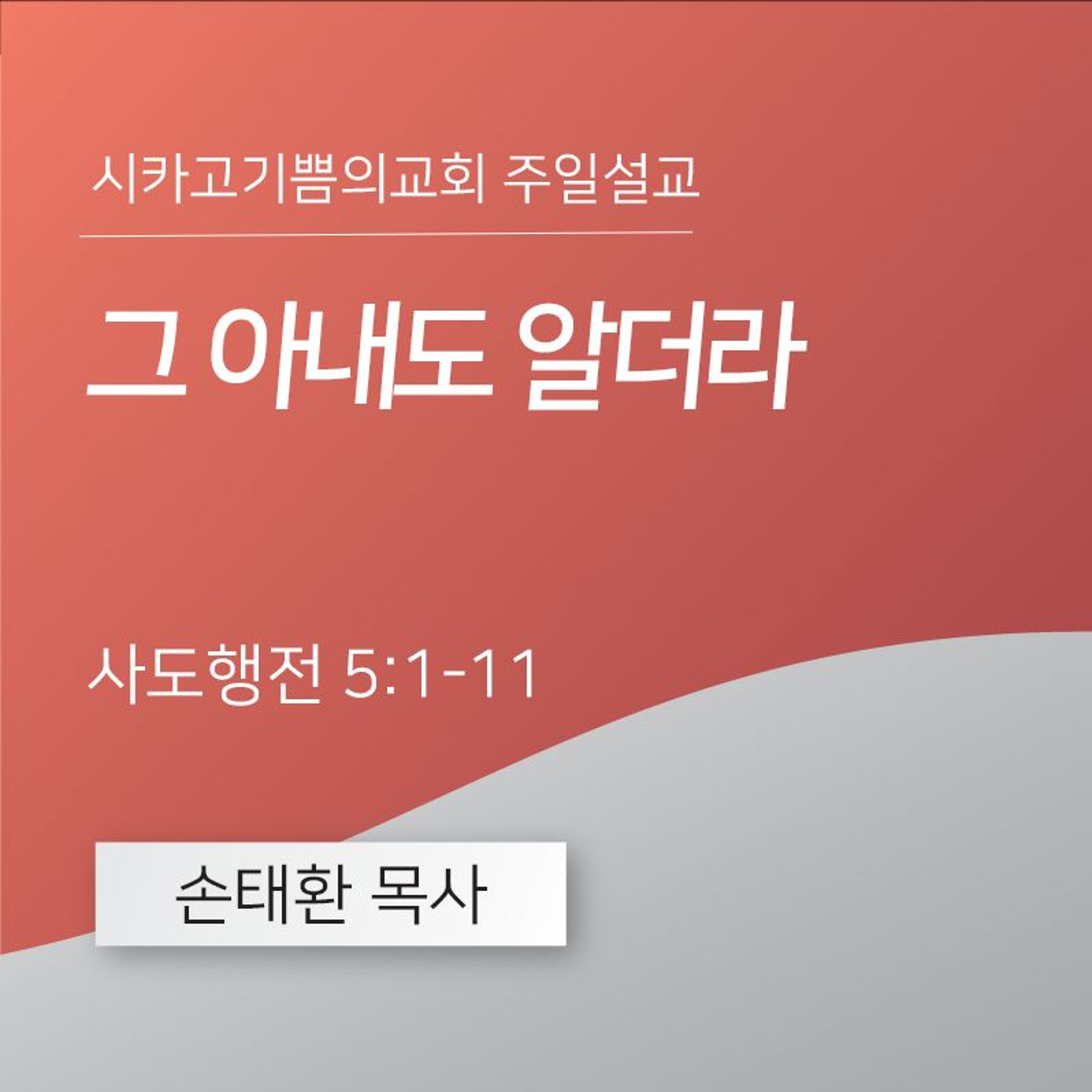 시카고기쁨의교회 주일설교

그 아내도 알더라

사도행전 5:1-11

손태환 목사